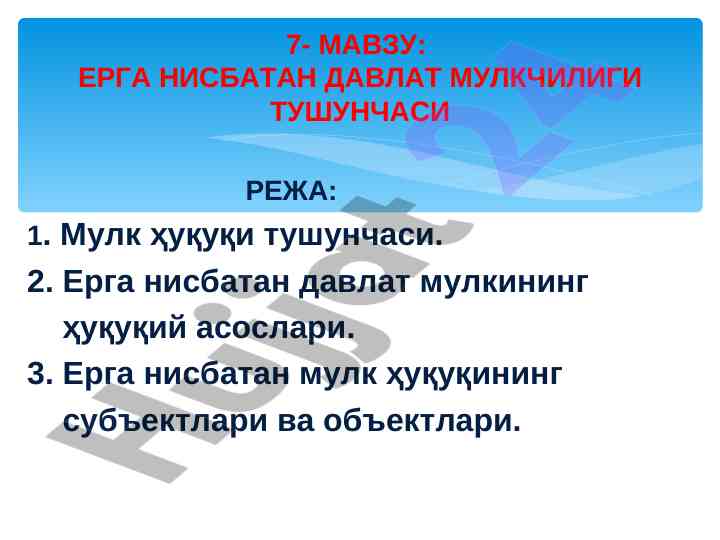 7- МАВЗУ:
ЕРГА НИСБАТАН ДАВЛАТ МУЛКЧИЛИГИ ТУШУНЧАСИ

РЕЖА:

1. Мулк ҳуқуқи тушунчаси.
2. Ерга нисбатан давлат мулкининг ҳуқуқий асослари.
3. Ерга нисбатан мулк ҳуқуқининг субъектлари ва объектлари.

Hujjat 24